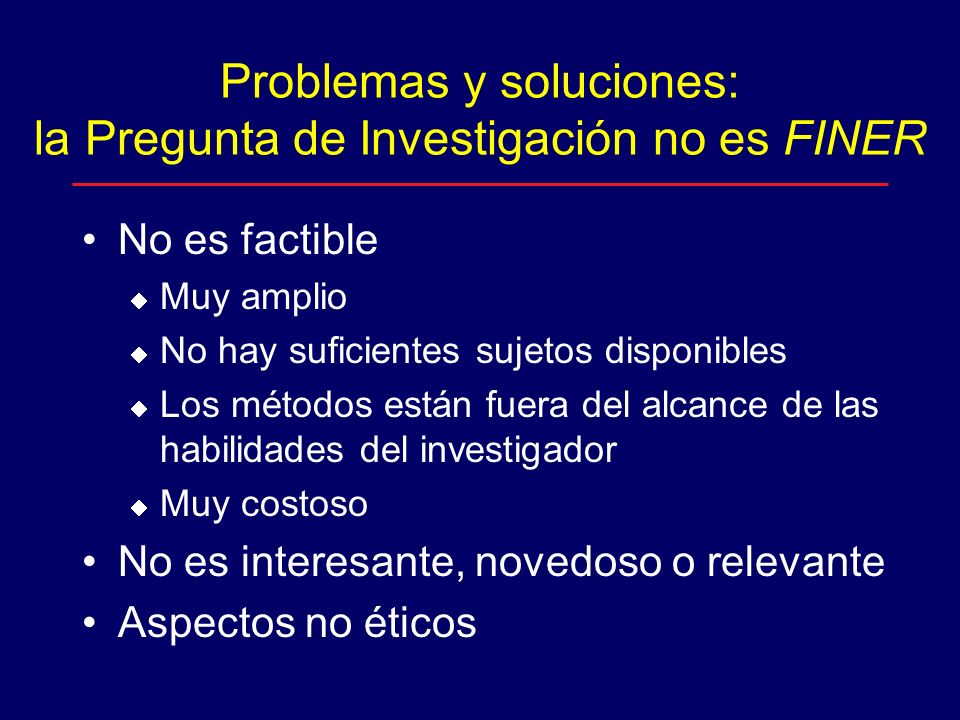 Problemas y soluciones:
la Pregunta de Investigación no es FINER

• No es factible
  ◆ Muy amplio
  ◆ No hay suficientes sujetos disponibles
  ◆ Los métodos están fuera del alcance de las habilidades del investigador
  ◆ Muy costoso
• No es interesante, novedoso o relevante
• Aspectos no éticos